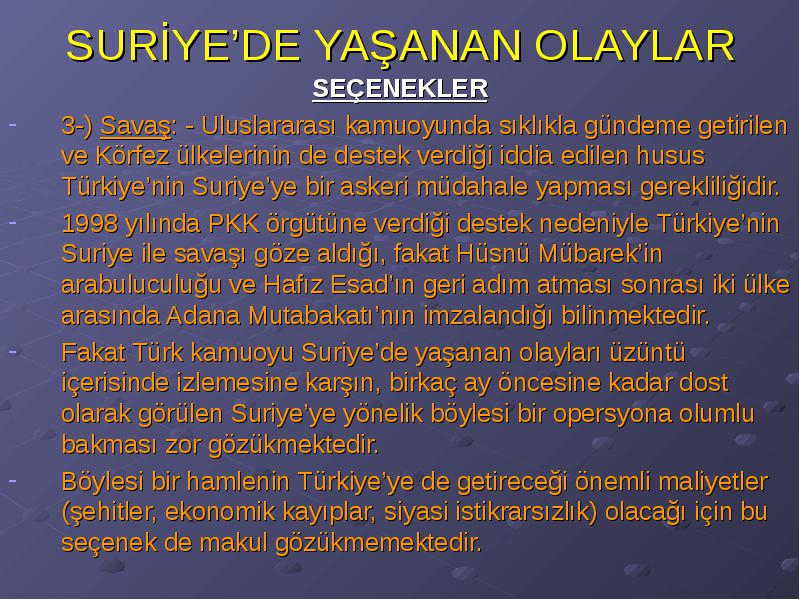 SURİYE'DE YAŞANAN OLAYLAR

SEÇENEKLER

- 3-) Savaş: - Uluslararası kamuoyunda sıklıkla gündeme getirilen ve Körfez ülkelerinin de destek verdiği iddia edilen husus Türkiye'nin Suriye'ye bir askeri müdahale yapması gerekliliğidir.

- 1998 yılında PKK örgütüne verdiği destek nedeniyle Türkiye'nin Suriye ile savaşı göze aldığı, fakat Hüsnü Mübarek'in arabuluculuğu ve Hafız Esad'ın geri adım atması sonrası iki ülke arasında Adana Mutabakatı'nın imzalandığı bilinmektedir.

- Fakat Türk kamuoyu Suriye'de yaşanan olayları üzüntü içerisinde izlemesine karşın, birkaç ay öncesine kadar dost olarak görülen Suriye'ye yönelik böylesi bir opersyona olumlu bakması zor gözükmektedir.

- Böylesi bir hamlenin Türkiye'ye de getireceği önemli maliyetler (şehitler, ekonomik kayıplar, siyasi istikrarsızlık) olacağı için bu seçenek de makul gözükmemektedir.